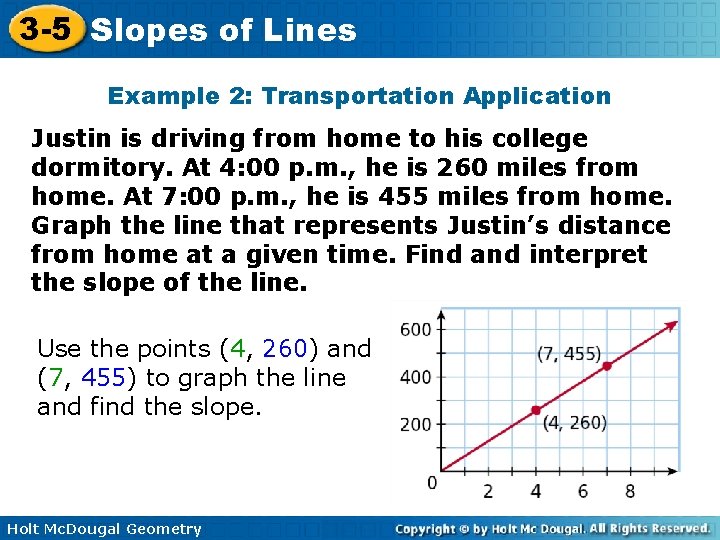 3-5 Slopes of Lines

Example 2: Transportation Application

Justin is driving from home to his college dormitory. At 4:00 p.m., he is 260 miles from home. At 7:00 p.m., he is 455 miles from home. Graph the line that represents Justin's distance from home at a given time. Find and interpret the slope of the line.

Use the points (4, 260) and (7, 455) to graph the line and find the slope.

600
400
200
0
2
4
6
8
(7, 455)
(4, 260)

Holt McDougal Geometry

Copyright © by Holt Mc Dougal. All Rights Reserved.